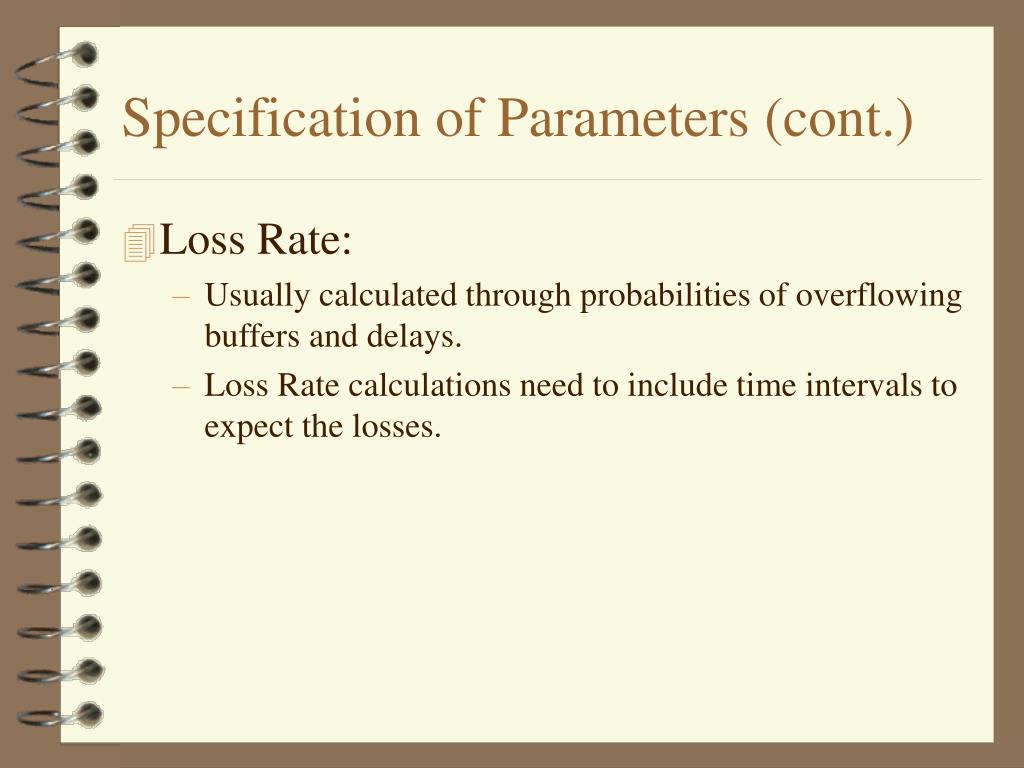 Specification of Parameters (cont.)

Loss Rate:

– Usually calculated through probabilities of overflowing buffers and delays.

– Loss Rate calculations need to include time intervals to expect the losses.